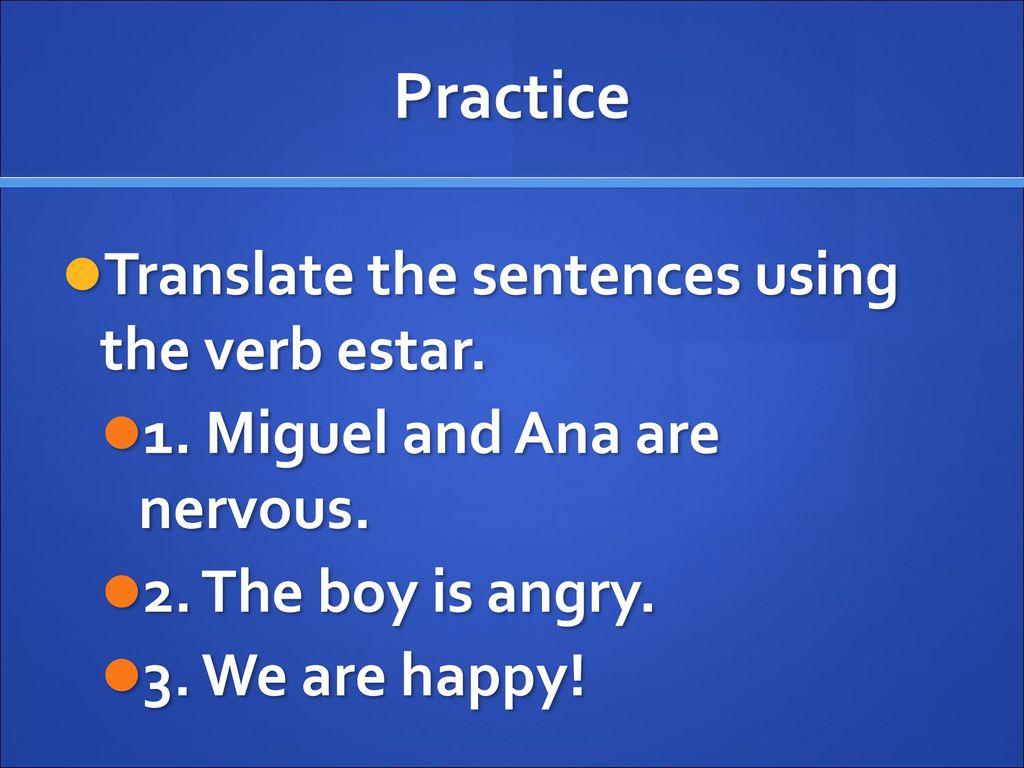 Practice

Translate the sentences using the verb estar.

1. Miguel and Ana are nervous.

2. The boy is angry.

3. We are happy!